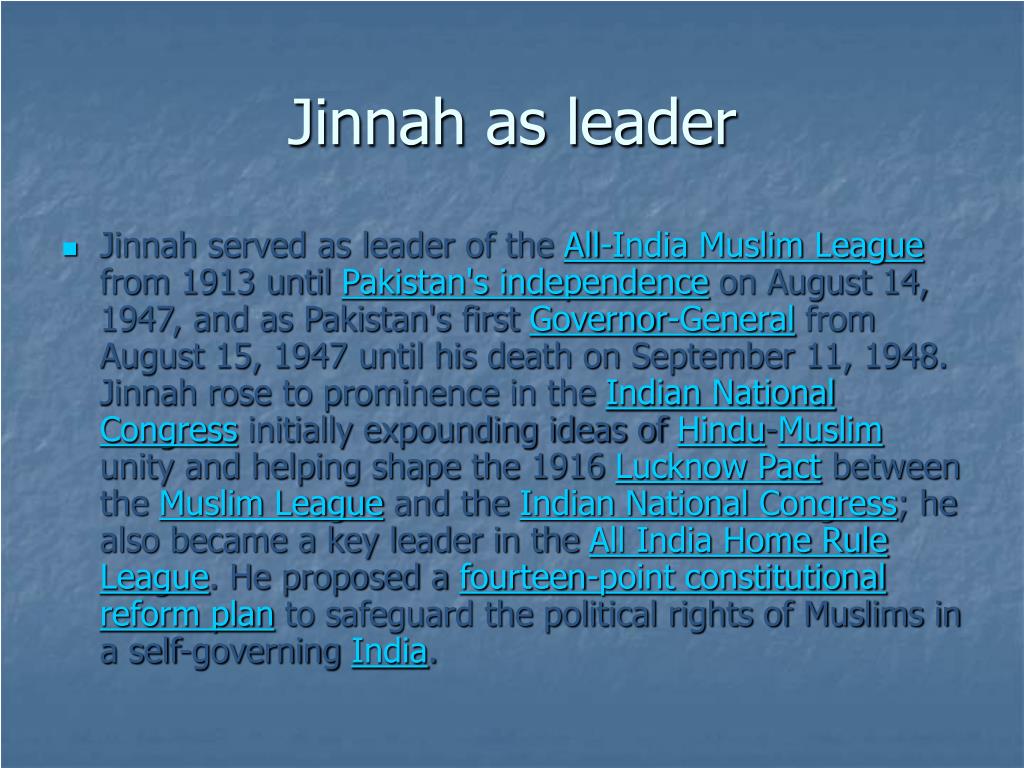 Jinnah as leader

Jinnah served as leader of the All-India Muslim League from 1913 until Pakistan's independence on August 14, 1947, and as Pakistan's first Governor-General from August 15, 1947 until his death on September 11, 1948. Jinnah rose to prominence in the Indian National Congress initially expounding ideas of Hindu-Muslim unity and helping shape the 1916 Lucknow Pact between the Muslim League and the Indian National Congress; he also became a key leader in the All India Home Rule League. He proposed a fourteen-point constitutional reform plan to safeguard the political rights of Muslims in a self-governing India.